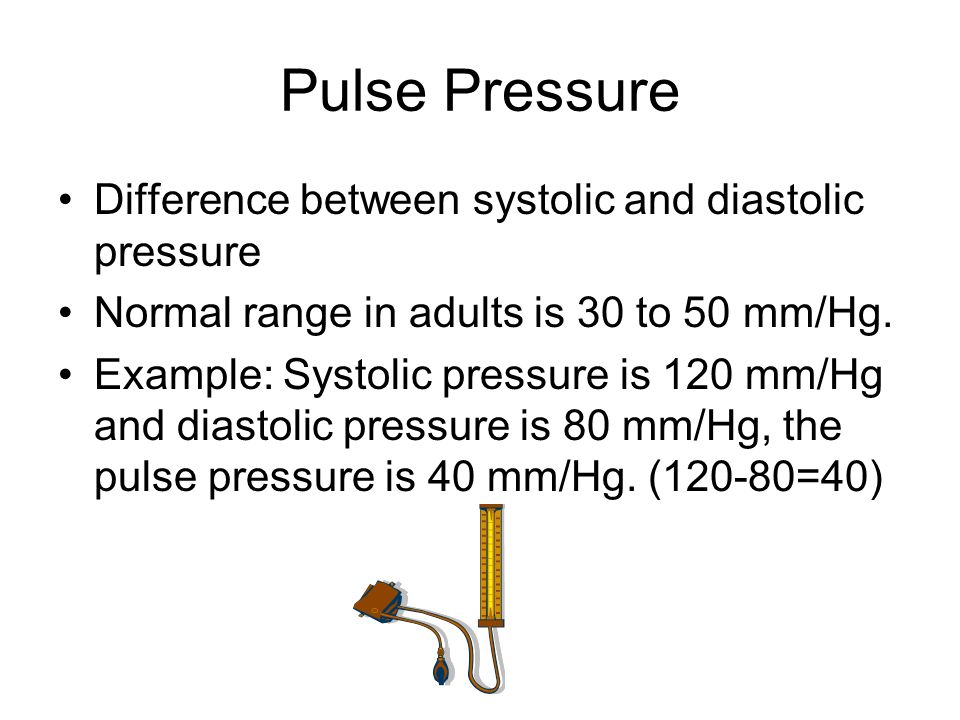 Pulse Pressure

• Difference between systolic and diastolic pressure
• Normal range in adults is 30 to 50 mm/Hg.
• Example: Systolic pressure is 120 mm/Hg and diastolic pressure is 80 mm/Hg, the pulse pressure is 40 mm/Hg. (120-80=40)